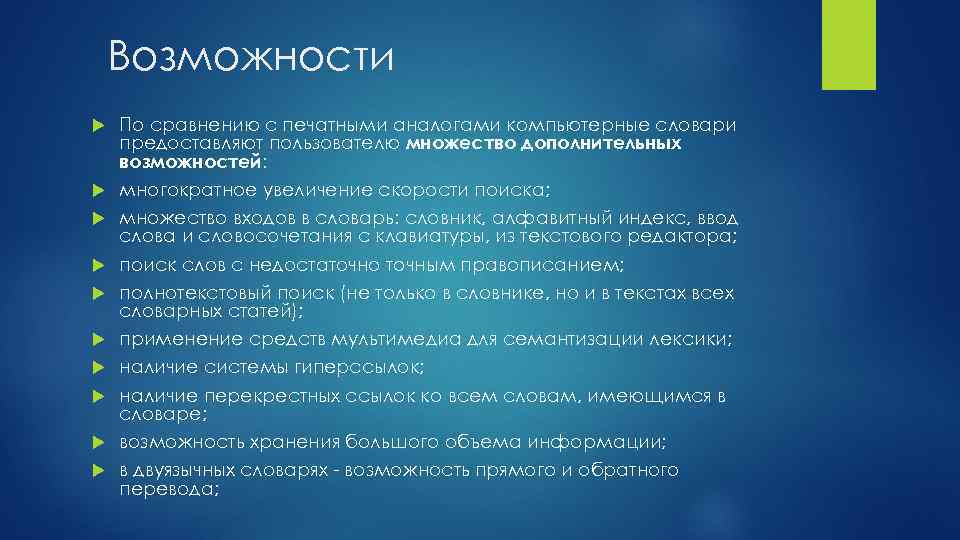 Возможности

По сравнению с печатными аналогами компьютерные словари предоставляют пользователю множество дополнительных возможностей:

многократное увеличение скорости поиска;

множество входов в словарь: словник, алфавитный индекс, ввод слова и словосочетания с клавиатуры, из текстового редактора;

поиск слов с недостаточно точным правописанием;

полнотекстовый поиск (не только в словнике, но и в текстах всех словарных статей);

применение средств мультимедиа для семантизации лексики;

наличие системы гиперссылок;

наличие перекрестных ссылок ко всем словам, имеющимся в словаре;

возможность хранения большого объема информации;

в двуязычных словарях - возможность прямого и обратного перевода;